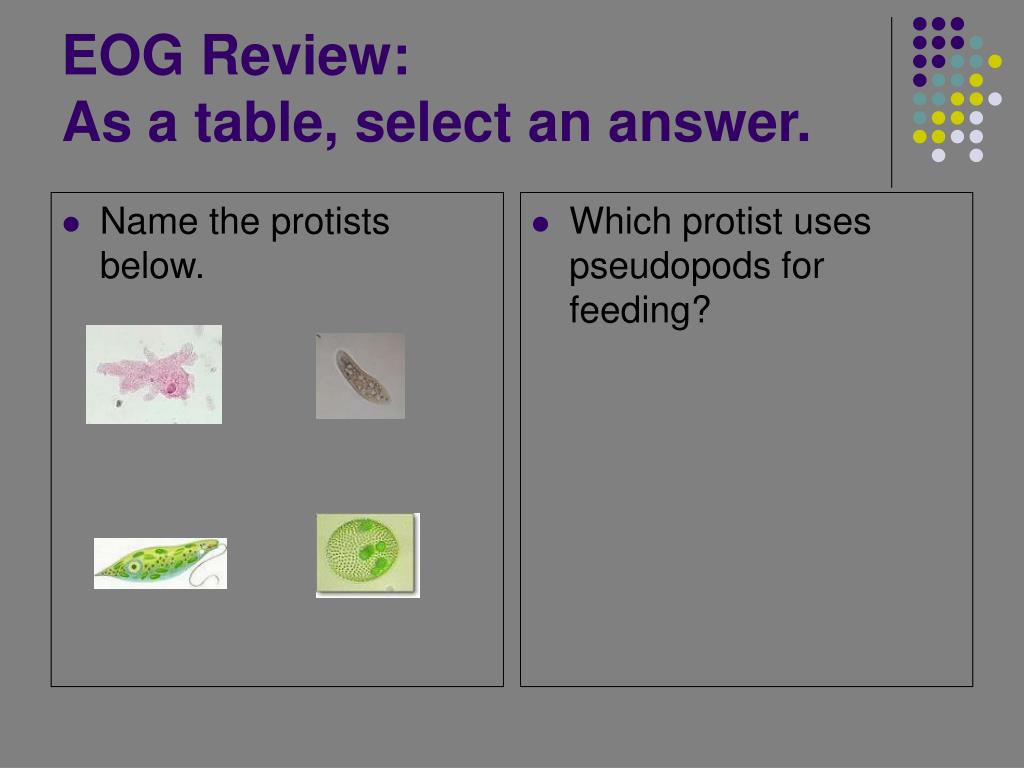 EOG Review:
As a table, select an answer.

- Name the protists below.

- Which protist uses pseudopods for feeding?